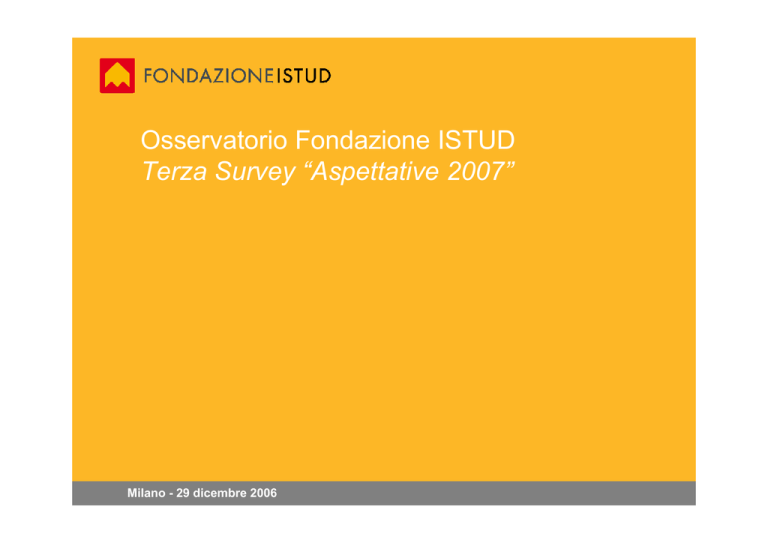 FONDAZIONEISTUD

Osservatorio Fondazione ISTUD
Terza Survey “Aspettative 2007”

Milano - 29 dicembre 2006